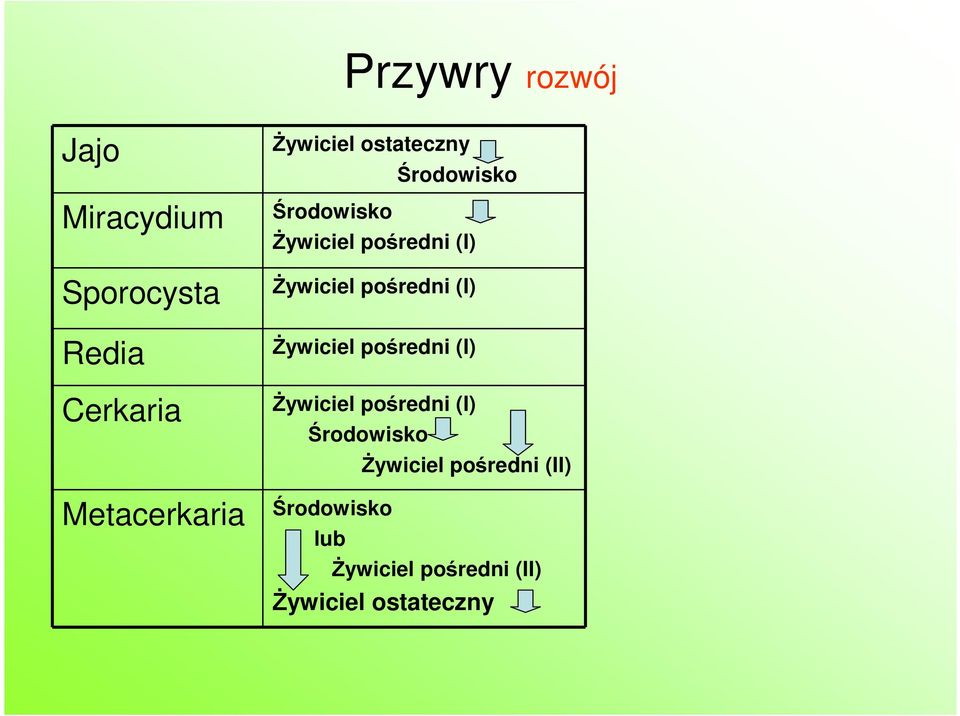 Przywry rozwój

| Jajo | Żywiciel ostateczny Środowisko |
|---|---|
| Miracydium | Środowisko Żywiciel pośredni (I) |
| Sporocysta | Żywiciel pośredni (I) |
| Redia | Żywiciel pośredni (I) |
| Cerkaria | Żywiciel pośredni (I) Środowisko Żywiciel pośredni (II) |
| Metacerkaria | Środowisko lub Żywiciel pośredni (II) Żywiciel ostateczny |